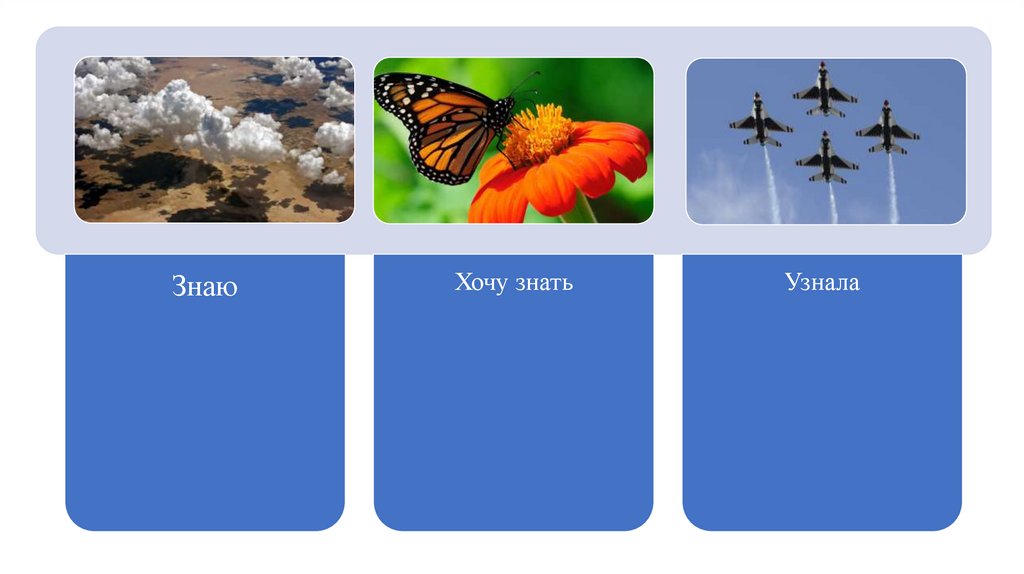 Знаю

Хочу знать

Узнала